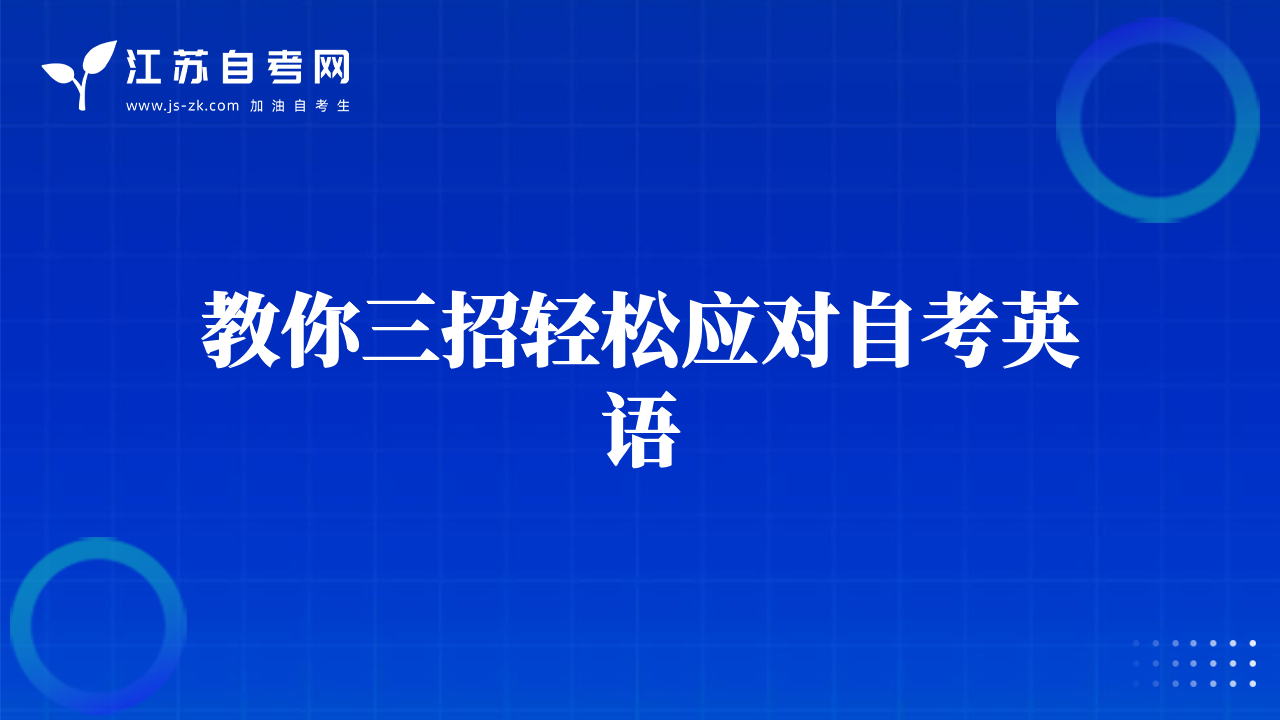 江苏自考网
www.js-zk.com 加油自考生

教你三招轻松应对自考英语